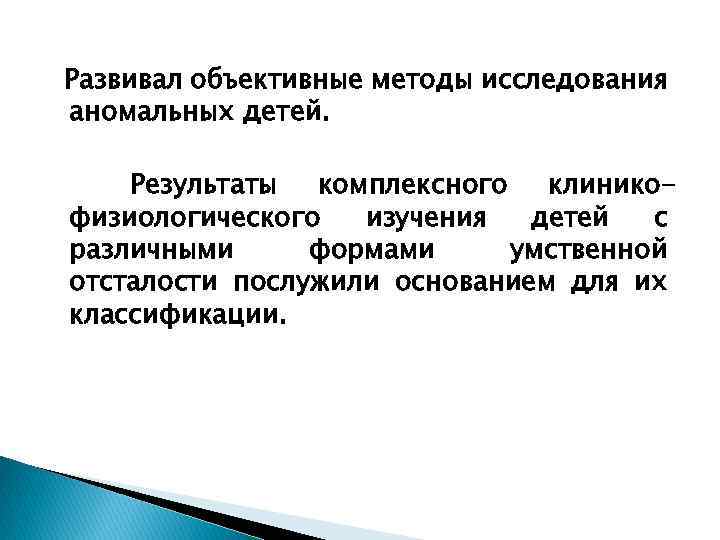 Развивал объективные методы исследования аномальных детей.

Результаты комплексного клинико-физиологического изучения детей с различными формами умственной отсталости послужили основанием для их классификации.